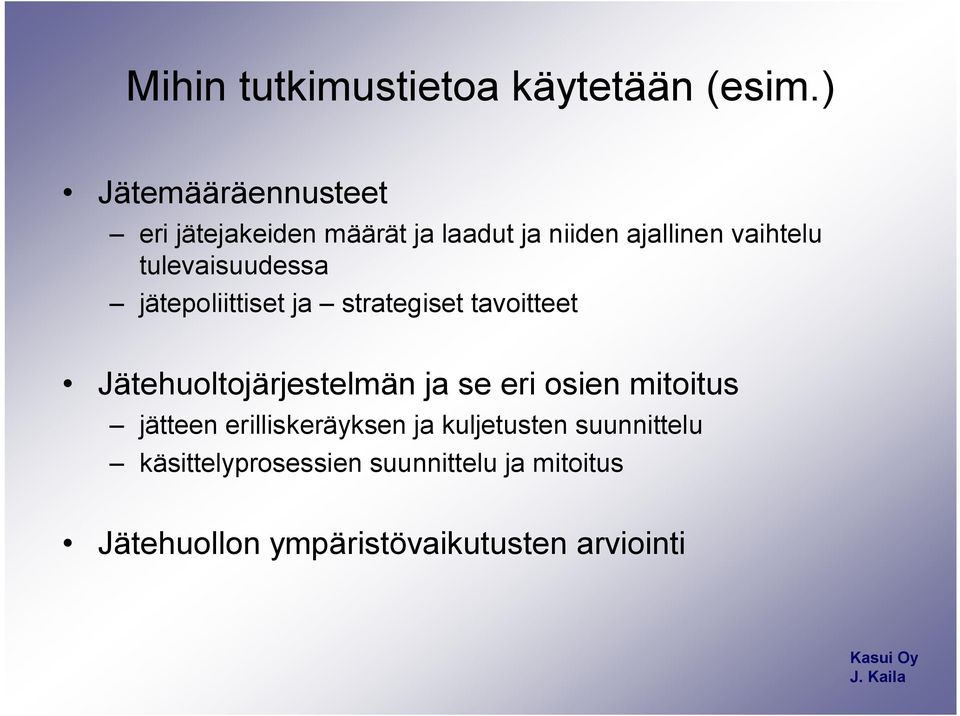 Mihin tutkimustietoa käytetään (esim.)

• Jätemääräennusteet
– eri jätejakeiden määrät ja laadut ja niiden ajallinen vaihtelu tulevaisuudessa
– jätepoliittiset ja – strategiset tavoitteet

• Jätehuoltojärjestelmän ja se eri osien mitoitus
– jätteen erilliskeräyksen ja kuljetusten suunnittelu
– käsittelyprosessien suunnittelu ja mitoitus

• Jätehuollon ympäristövaikutusten arviointi

Kasui Oy
J. Kaila